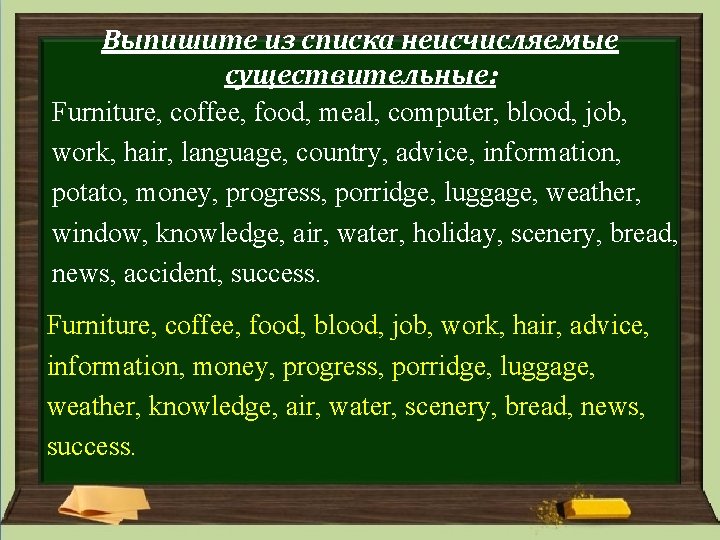 Выпишите из списка неисчисляемые существительные:

Furniture, coffee, food, meal, computer, blood, job, work, hair, language, country, advice, information, potato, money, progress, porridge, luggage, weather, window, knowledge, air, water, holiday, scenery, bread, news, accident, success.

Furniture, coffee, food, blood, job, work, hair, advice, information, money, progress, porridge, luggage, weather, knowledge, air, water, scenery, bread, news, success.